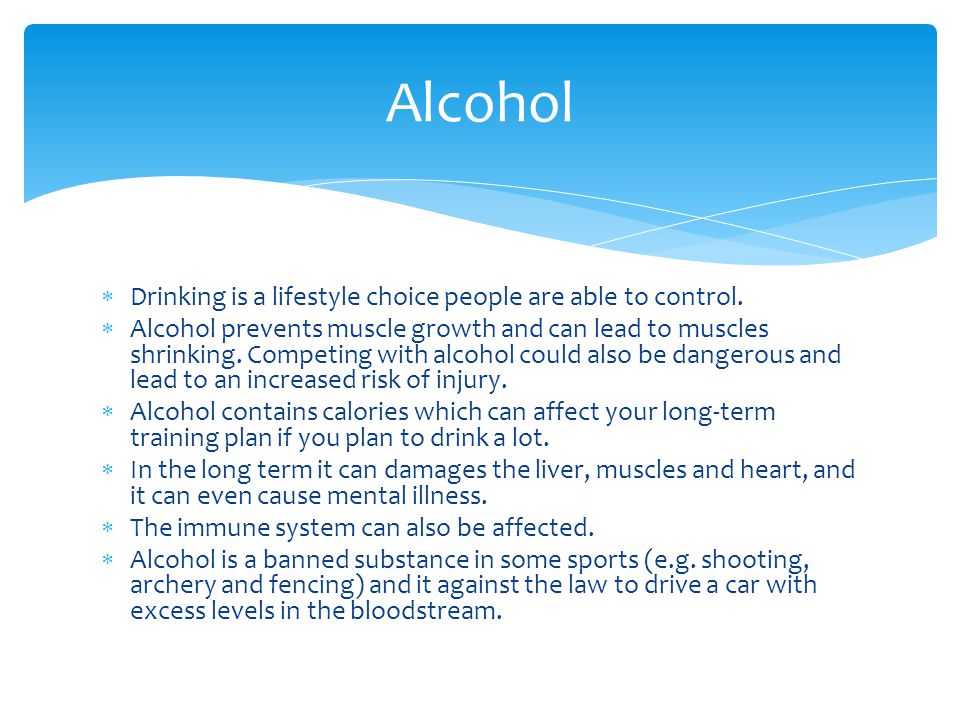 Alcohol

* Drinking is a lifestyle choice people are able to control.
* Alcohol prevents muscle growth and can lead to muscles shrinking. Competing with alcohol could also be dangerous and lead to an increased risk of injury.
* Alcohol contains calories which can affect your long-term training plan if you plan to drink a lot.
* In the long term it can damages the liver, muscles and heart, and it can even cause mental illness.
* The immune system can also be affected.
* Alcohol is a banned substance in some sports (e.g. shooting, archery and fencing) and it against the law to drive a car with excess levels in the bloodstream.